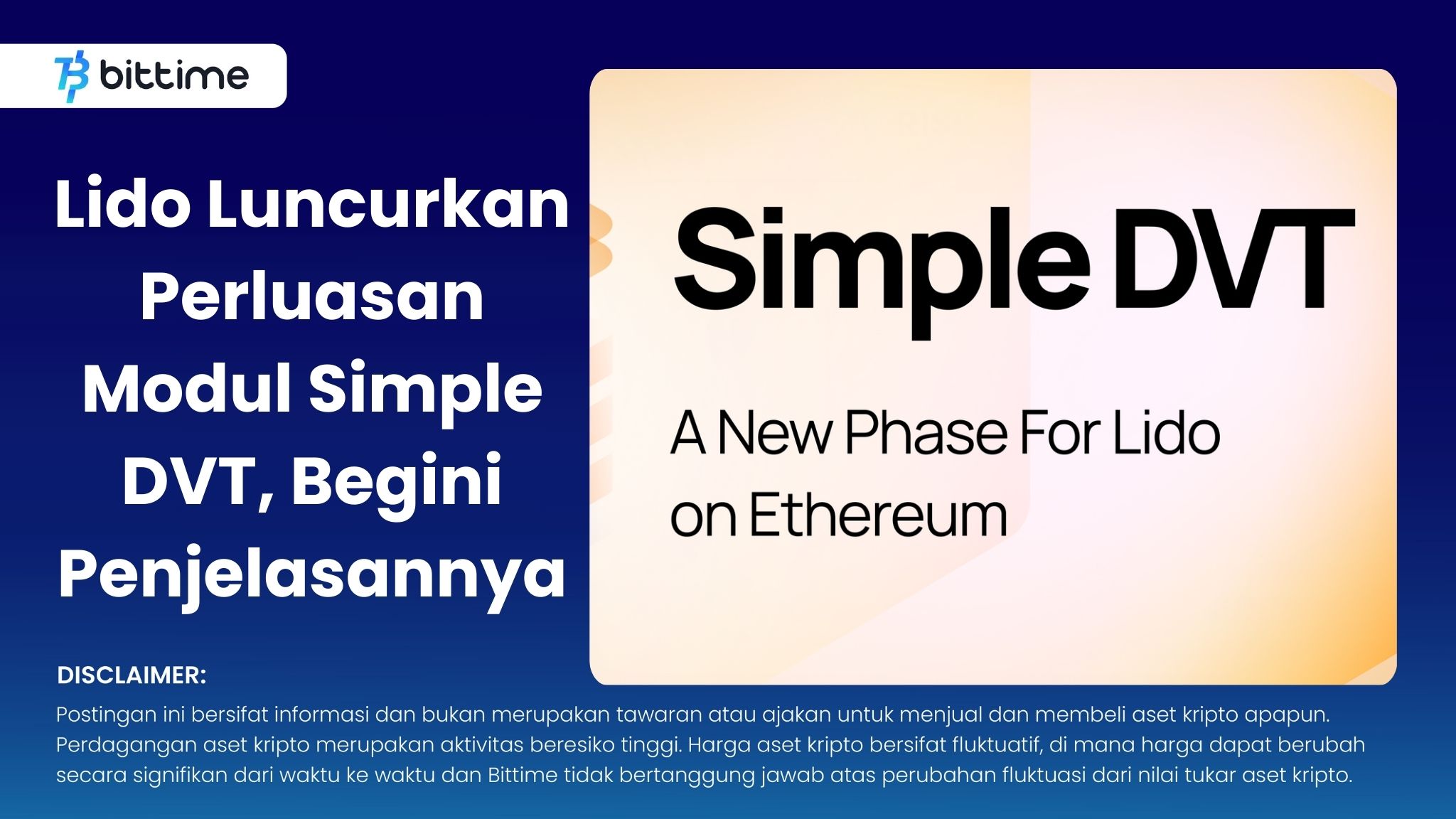 bittime

Lido Luncurkan Perluasan Modul Simple DVT, Begini Penjelasannya

Simple DVT

A New Phase For Lido on Ethereum

DISCLAIMER:

Postingan ini bersifat informasi dan bukan merupakan tawaran atau ajakan untuk menjual dan membeli aset kripto apapun. Perdagangan aset kripto merupakan aktivitas beresiko tinggi. Harga aset kripto bersifat fluktuatif, di mana harga dapat berubah secara signifikan dari waktu ke waktu dan Bittime tidak bertanggung jawab atas perubahan fluktuasi dari nilai tukar aset kripto.